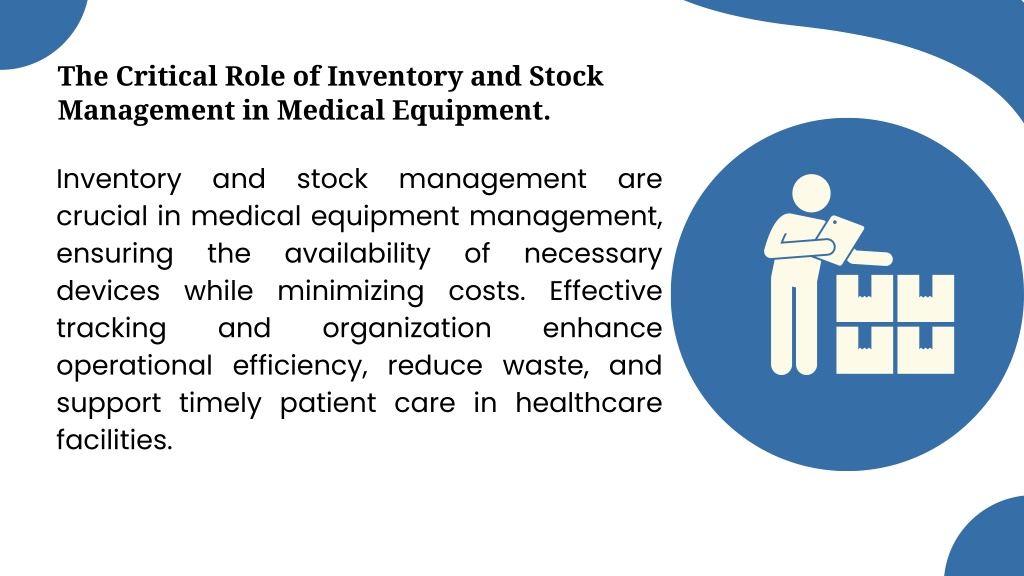 The Critical Role of Inventory and Stock Management in Medical Equipment.

Inventory and stock management are crucial in medical equipment management, ensuring the availability of necessary devices while minimizing costs. Effective tracking and organization enhance operational efficiency, reduce waste, and support timely patient care in healthcare facilities.